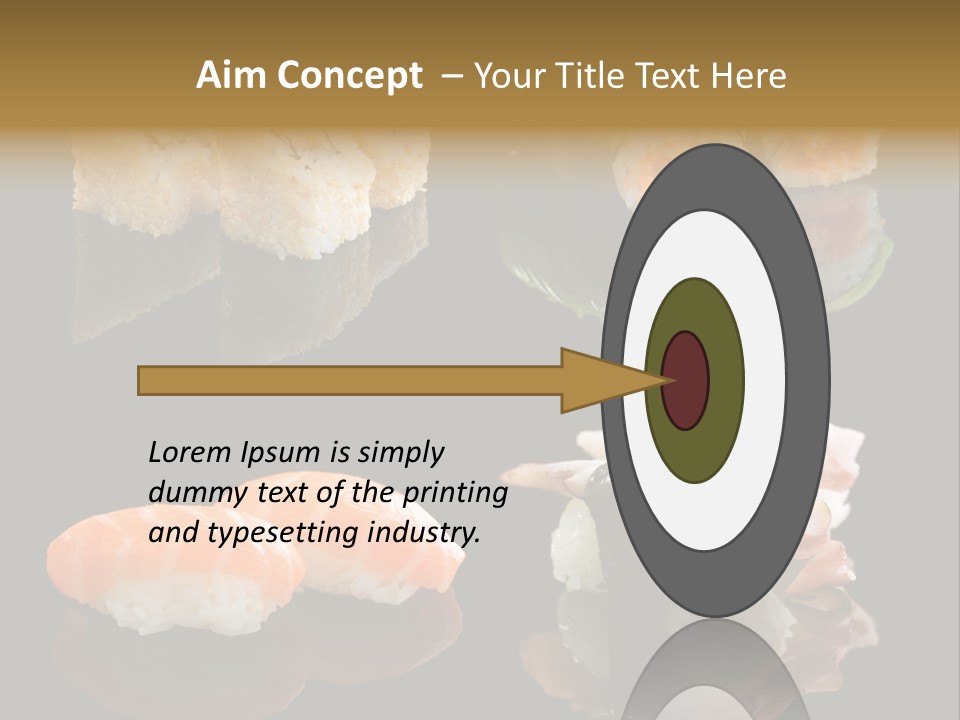 Aim Concept – Your Title Text Here

Lorem Ipsum is simply dummy text of the printing and typesetting industry.